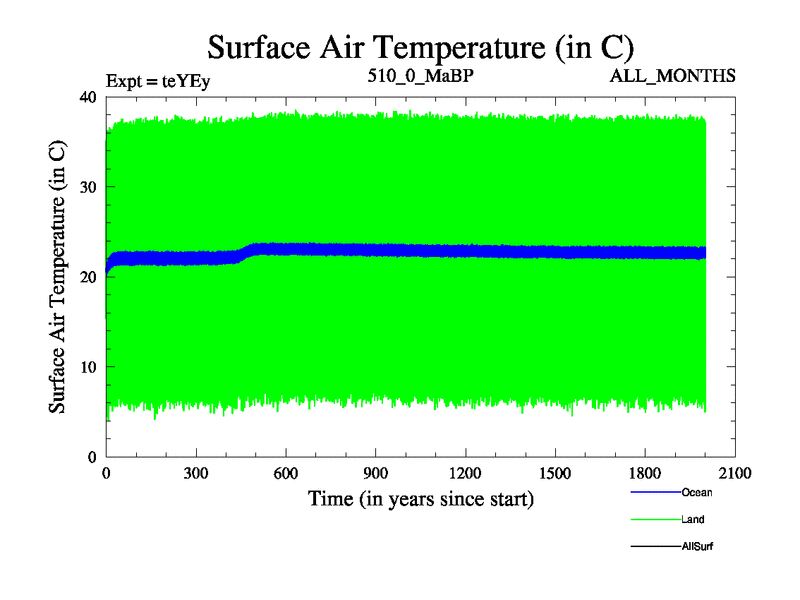 Surface Air Temperature (in C)

Expt = teYEy

510_0_MaBP

ALL_MONTHS

Surface Air Temperature (in C)

40
30
20
10
0

0
300
600
900
1200
1500
1800
2100

Time (in years since start)

Ocean
Land
AllSurf